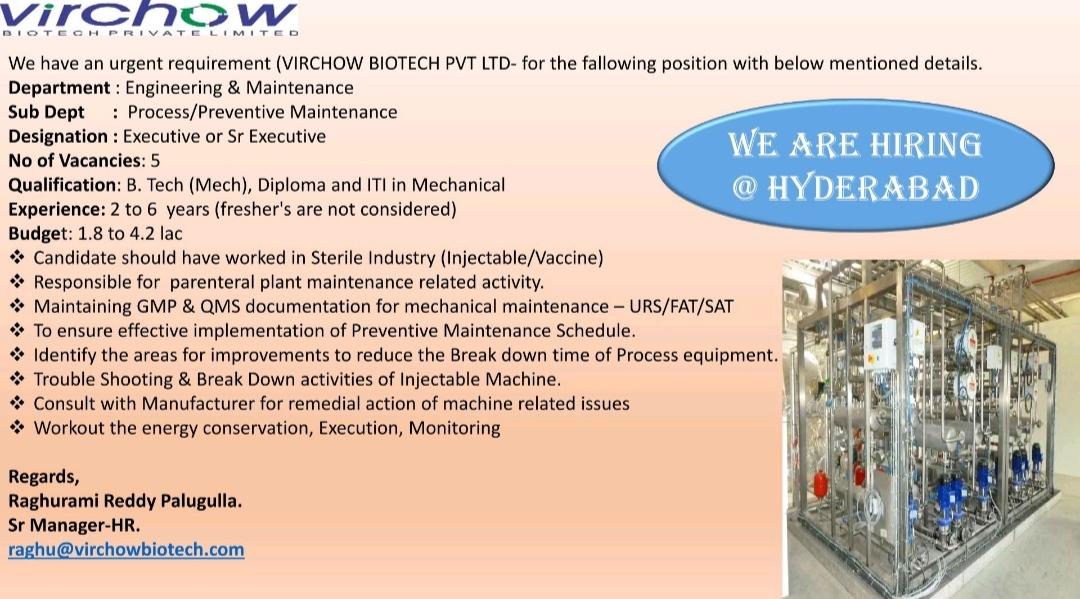 virchow
BIOTECH PRIVATE LIMITED

We have an urgent requirement (VIRCHOW BIOTECH PVT LTD- for the fallowing position with below mentioned details.
Department : Engineering & Maintenance
Sub Dept : Process/Preventive Maintenance
Designation : Executive or Sr Executive
No of Vacancies: 5
Qualification: B. Tech (Mech), Diploma and ITI in Mechanical
Experience: 2 to 6 years (fresher's are not considered)
Budget: 1.8 to 4.2 lac

WE ARE HIRING
@ HYDERABAD

❖ Candidate should have worked in Sterile Industry (Injectable/Vaccine)
❖ Responsible for parenteral plant maintenance related activity.
❖ Maintaining GMP & QMS documentation for mechanical maintenance – URS/FAT/SAT
❖ To ensure effective implementation of Preventive Maintenance Schedule.
❖ Identify the areas for improvements to reduce the Break down time of Process equipment.
❖ Trouble Shooting & Break Down activities of Injectable Machine.
❖ Consult with Manufacturer for remedial action of machine related issues
❖ Workout the energy conservation, Execution, Monitoring

Regards,
Raghurami Reddy Palugulla.
Sr Manager-HR.
raghu@virchowbiotech.com